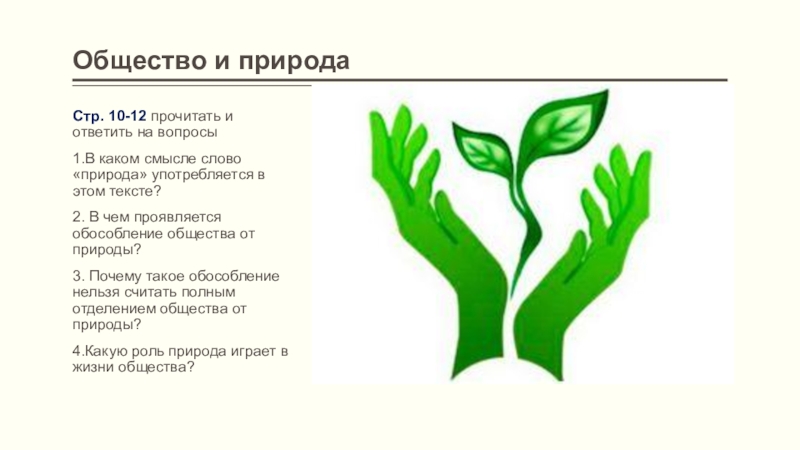 Общество и природа

Стр. 10-12 прочитать и ответить на вопросы

1.В каком смысле слово «природа» употребляется в этом тексте?

2. В чем проявляется обособление общества от природы?

3. Почему такое обособление нельзя считать полным отделением общества от природы?

4.Какую роль природа играет в жизни общества?